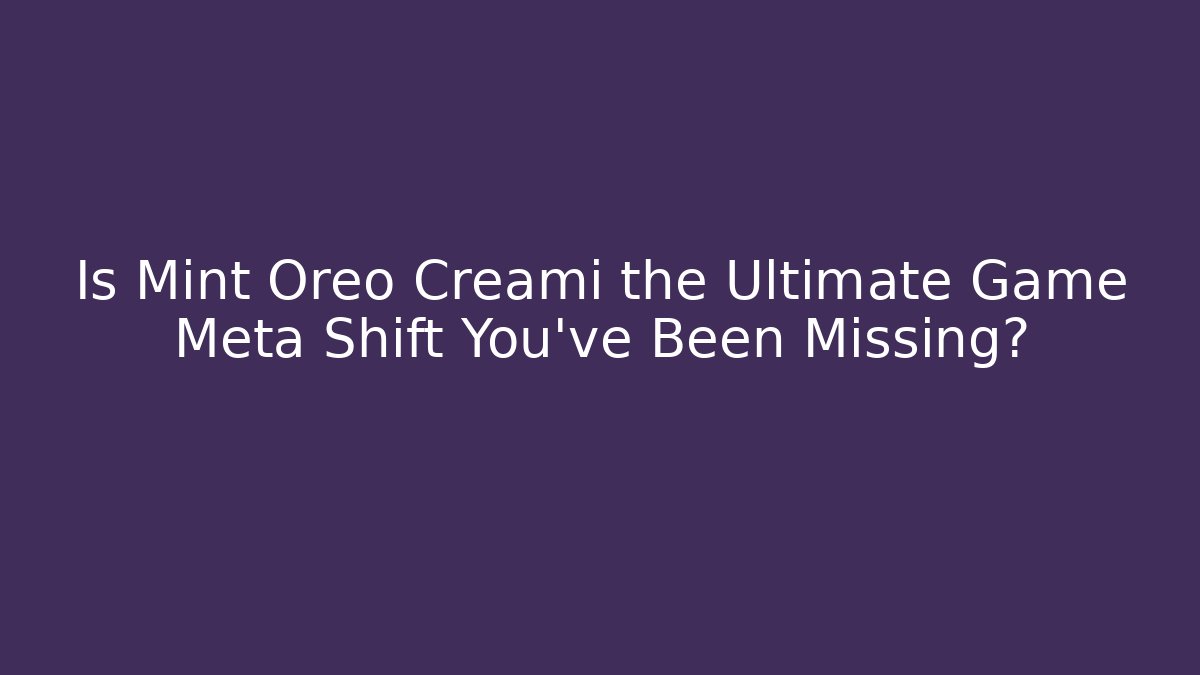 Is Mint Oreo Creami the Ultimate Game Meta Shift You've Been Missing?